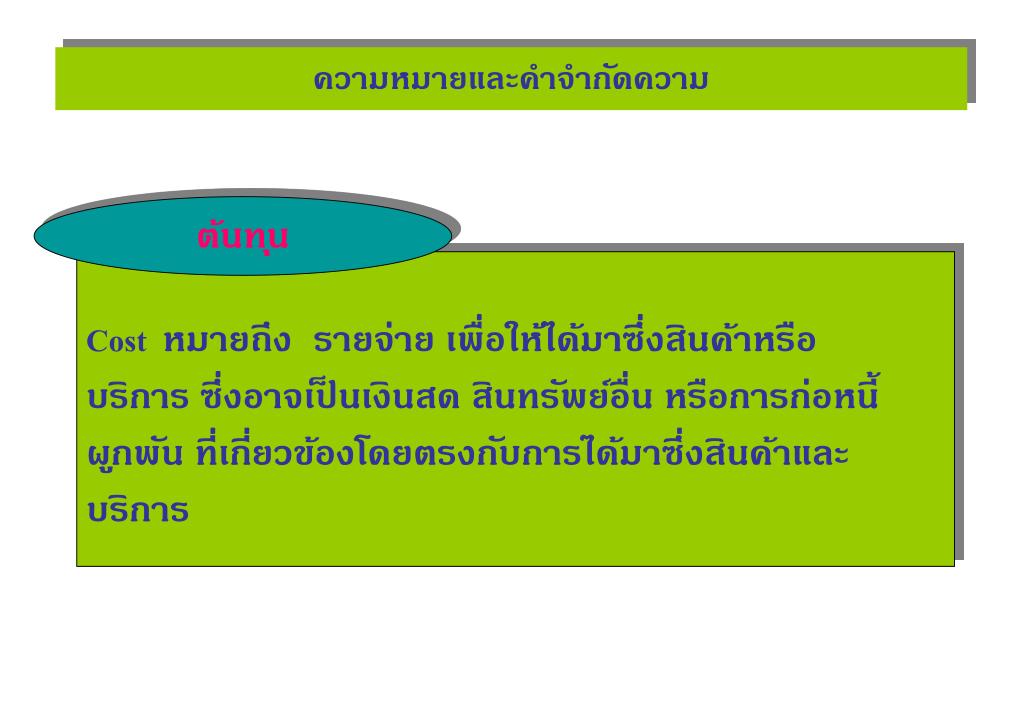 ความหมายและคำจำกัดความ

ต้นทุน

Cost หมายถึง รายจ่าย เพื่อให้ได้มาซึ่งสินค้าหรือบริการ ซึ่งอาจเป็นเงินสด สินทรัพย์อื่น หรือการก่อหนี้ผูกพัน ที่เกี่ยวข้องโดยตรงกับการได้มาซึ่งสินค้าและบริการ